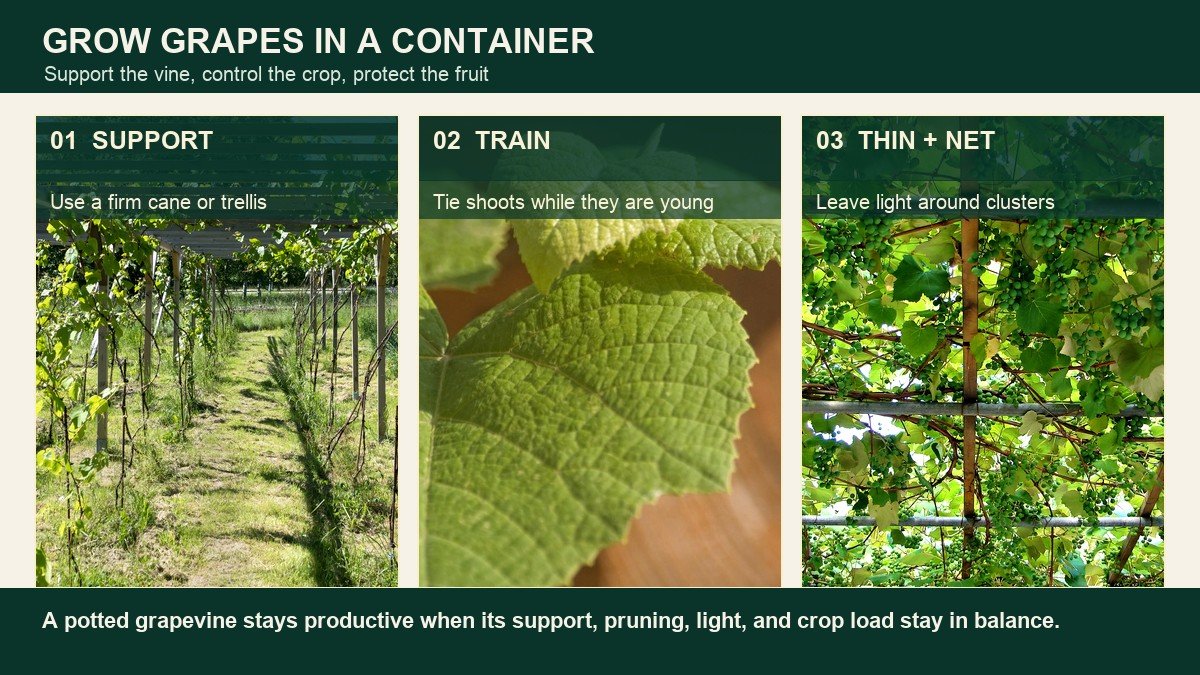 GROW GRAPES IN A CONTAINER
Support the vine, control the crop, protect the fruit

01 SUPPORT
Use a firm cane or trellis

02 TRAIN
Tie shoots while they are young

03 THIN + NET
Leave light around clusters

A potted grapevine stays productive when its support, pruning, light, and crop load stay in balance.